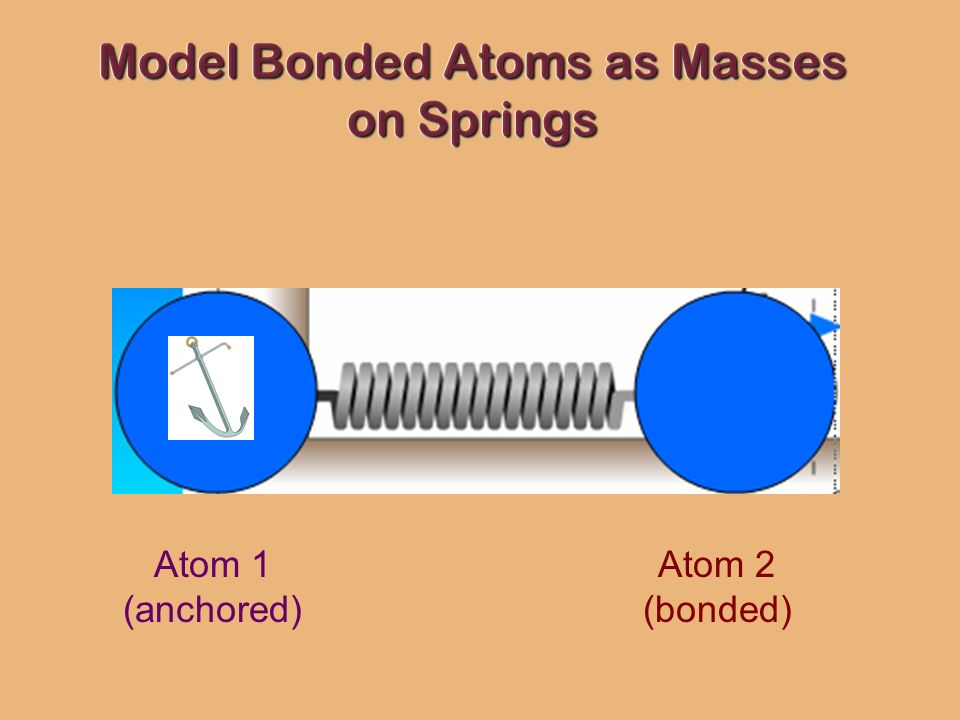 Model Bonded Atoms as Masses on Springs

Atom 1
(anchored)

Atom 2
(bonded)